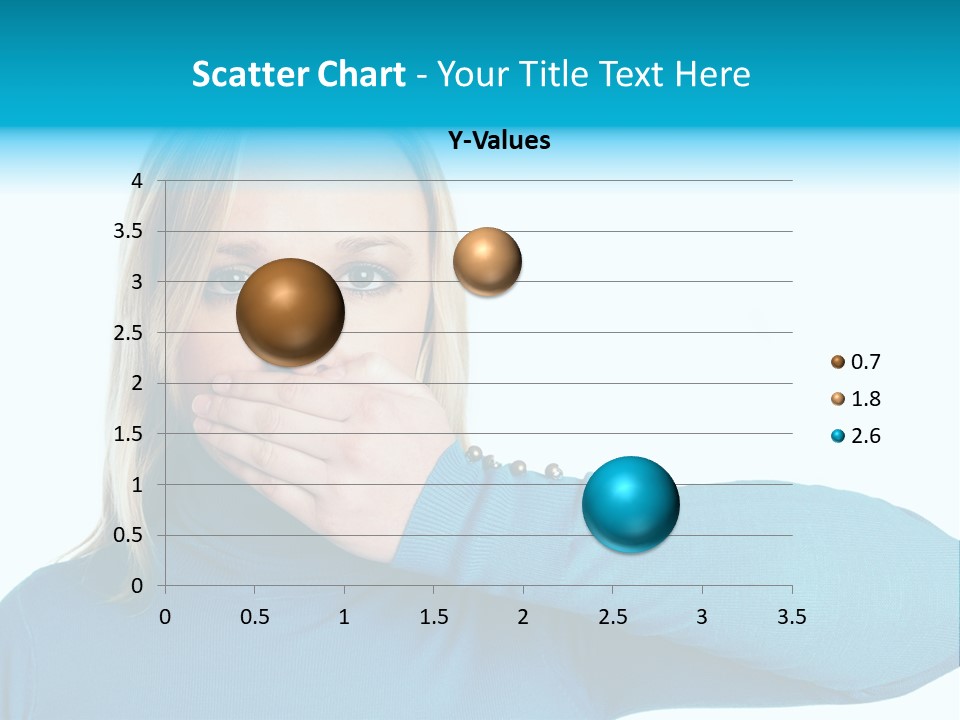 Scatter Chart - Your Title Text Here

Y-Values

4
3.5
3
2.5
2
1.5
1
0.5
0

0 0.5 1 1.5 2 2.5 3 3.5

0.7
1.8
2.6